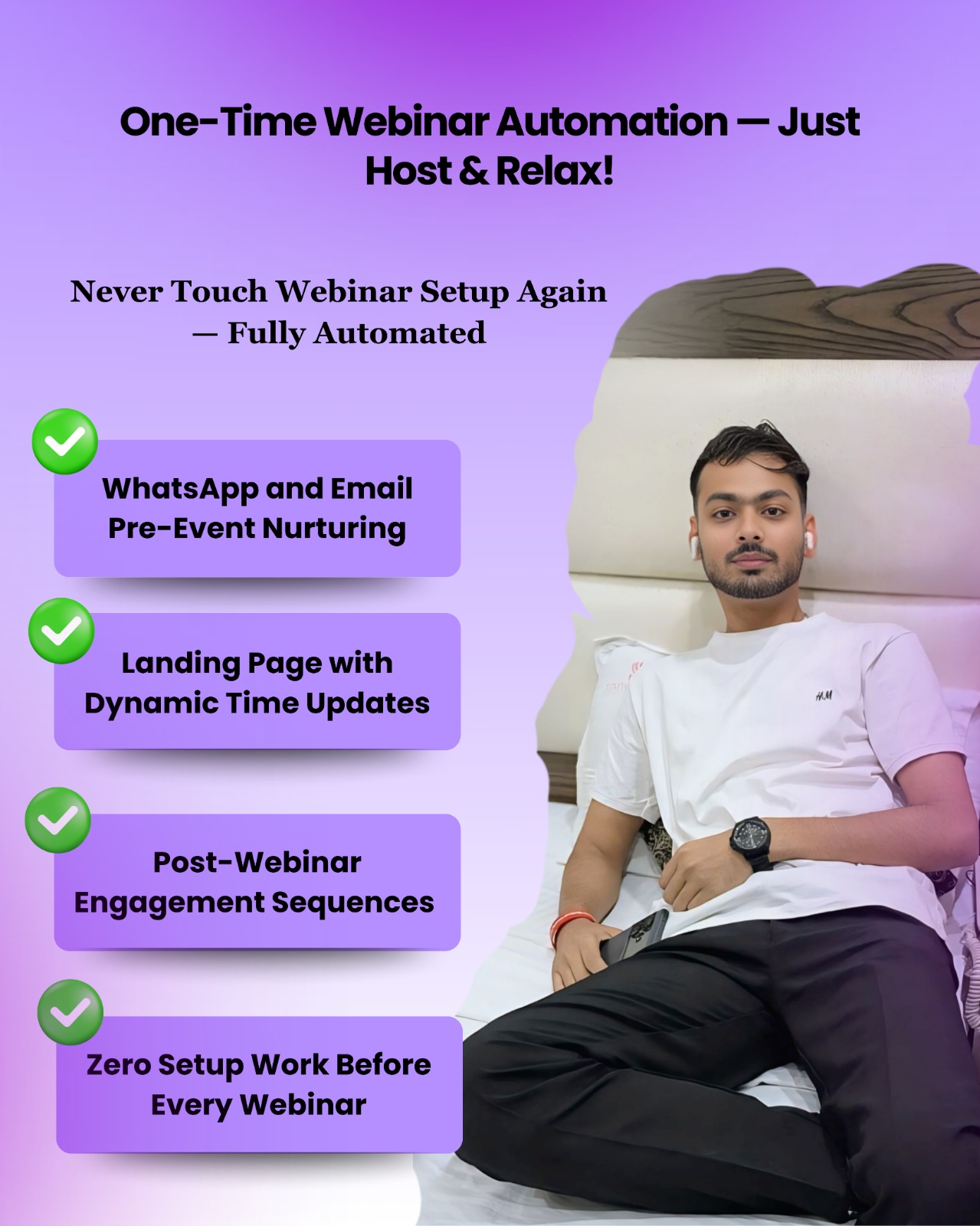 One-Time Webinar Automation — Just Host & Relax!

Never Touch Webinar Setup Again — Fully Automated

WhatsApp and Email Pre-Event Nurturing

Landing Page with Dynamic Time Updates

Post-Webinar Engagement Sequences

Zero Setup Work Before Every Webinar

H&M